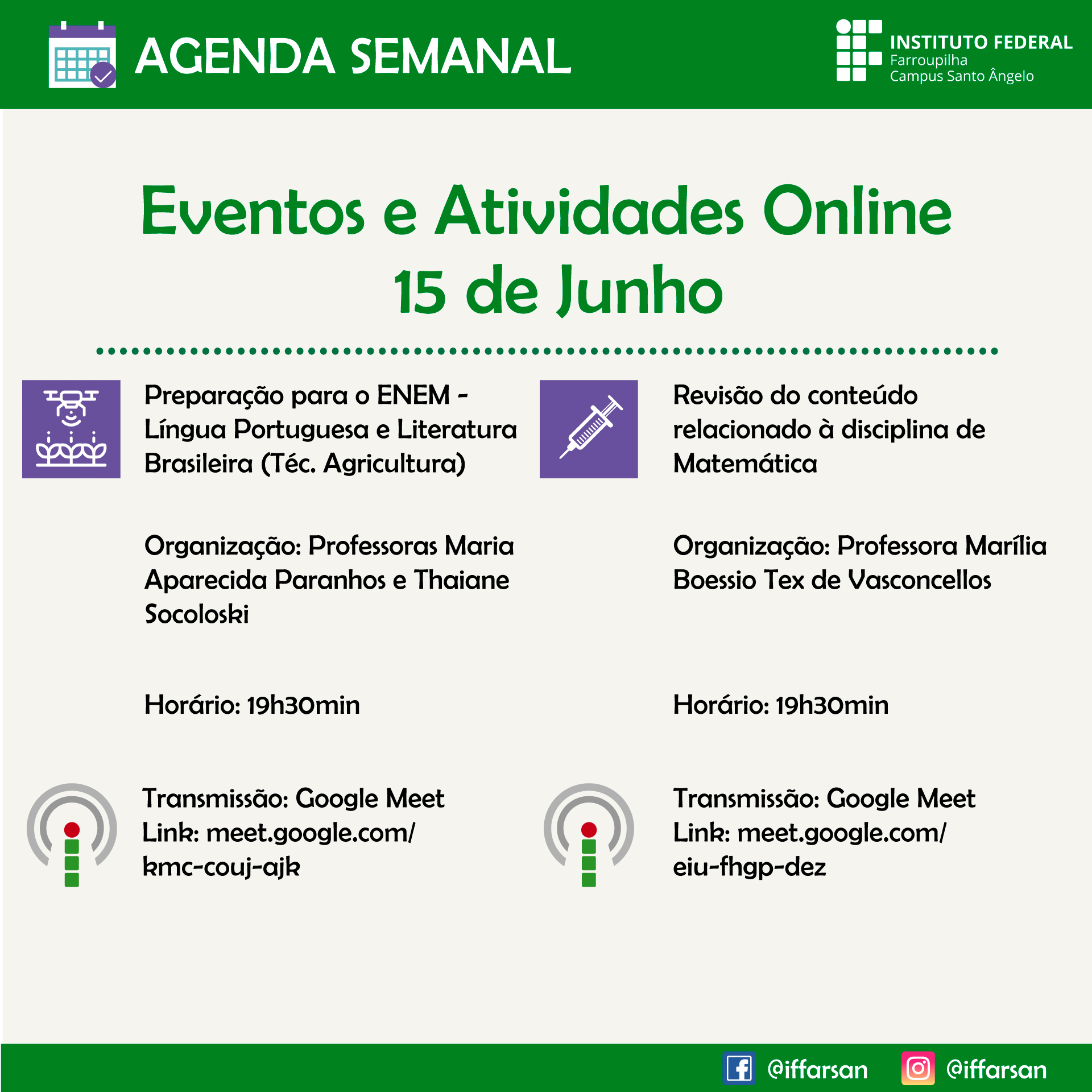 AGENDA SEMANAL

INSTITUTO FEDERAL
Farroupilha
Campus Santo Ângelo

Eventos e Atividades Online
15 de Junho

Preparação para o ENEM - Língua Portuguesa e Literatura Brasileira (Téc. Agricultura)

Organização: Professoras Maria Aparecida Paranhos e Thaiane Socoloski

Horário: 19h30min

Transmissão: Google Meet
Link: meet.google.com/kmc-couj-ajk

Revisão do conteúdo relacionado à disciplina de Matemática

Organização: Professora Marília Boessio Tex de Vasconcellos

Horário: 19h30min

Transmissão: Google Meet
Link: meet.google.com/eiu-fhgp-dez

@iffarsan @iffarsan